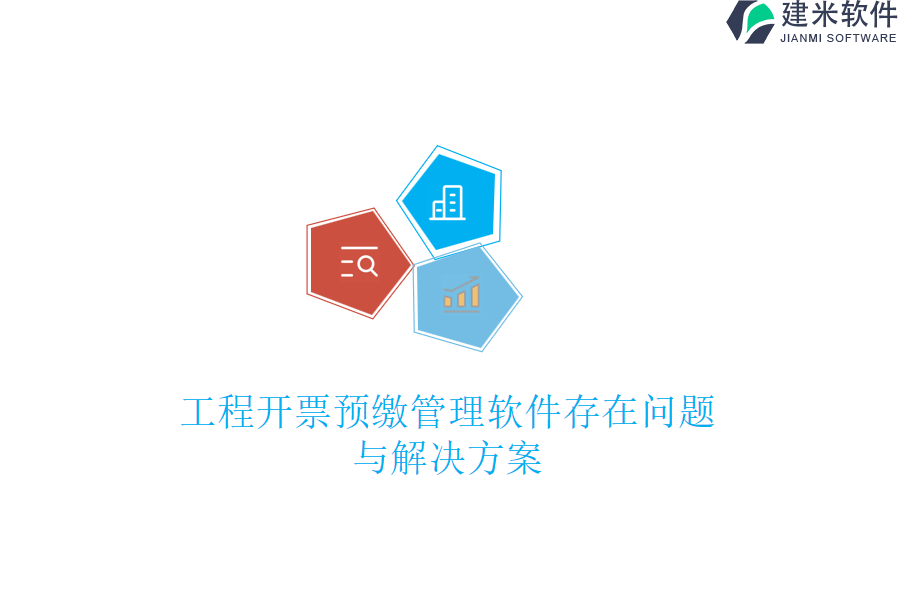 建米软件
JIANMI SOFTWARE

工程开票预缴管理软件存在问题与解决方案